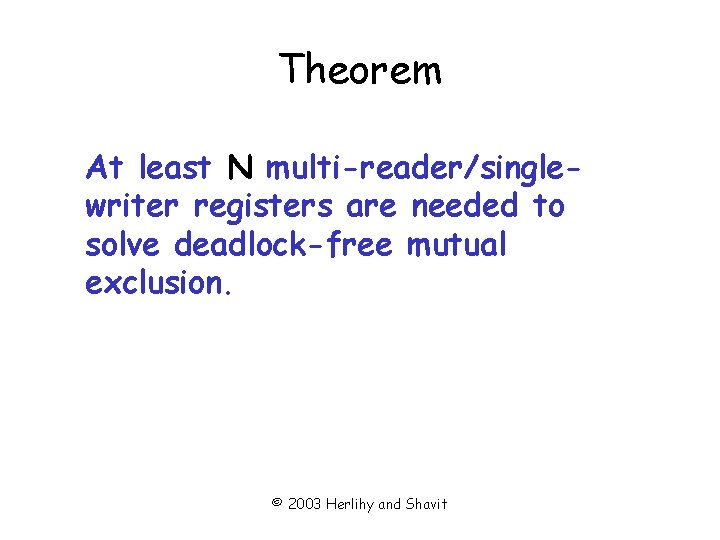 Theorem

At least N multi-reader/single-writer registers are needed to solve deadlock-free mutual exclusion.

© 2003 Herlihy and Shavit